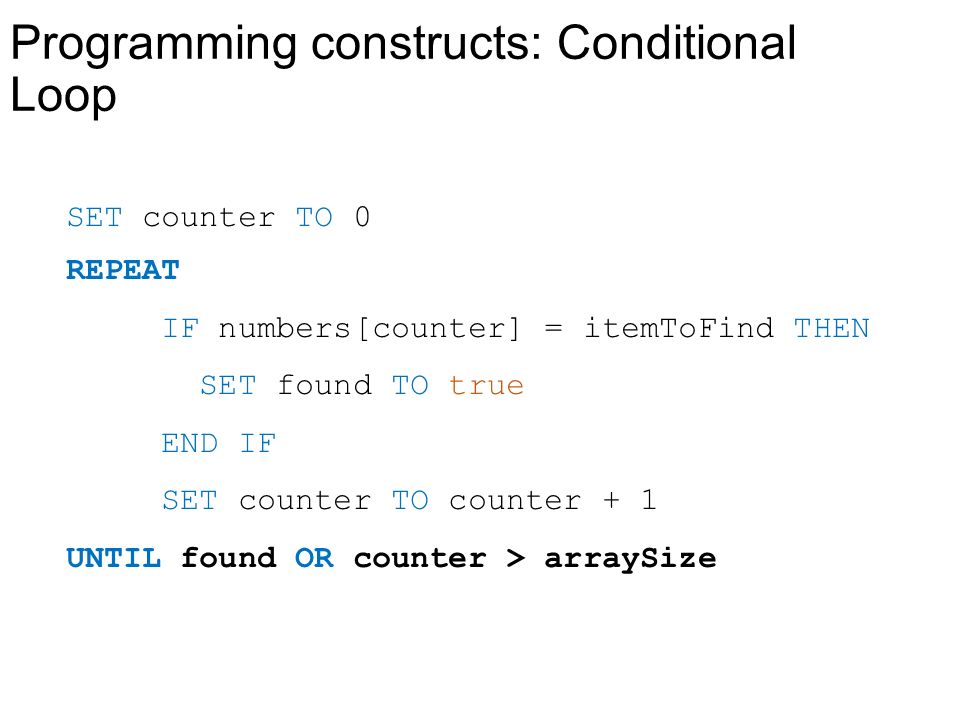 Programming constructs: Conditional Loop

SET counter TO 0

REPEAT

IF numbers[counter] = itemToFind THEN

SET found TO true

END IF

SET counter TO counter + 1

UNTIL found OR counter > arraySize